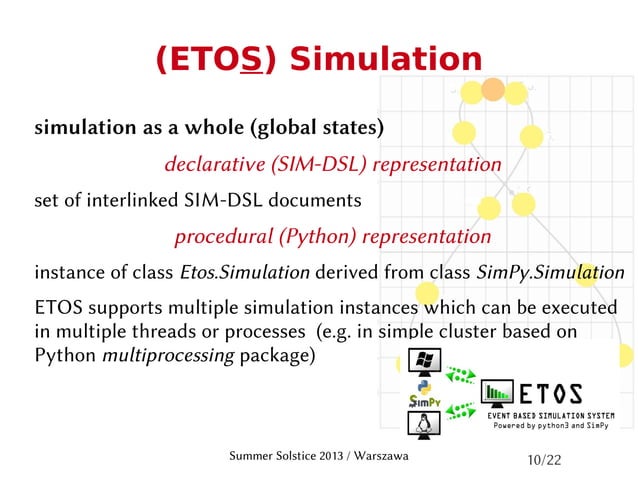 (ETOS) Simulation

simulation as a whole (global states)

declarative (SIM-DSL) representation

set of interlinked SIM-DSL documents

procedural (Python) representation

instance of class Etos.Simulation derived from class SimPy.Simulation

ETOS supports multiple simulation instances which can be executed in multiple threads or processes (e.g. in simple cluster based on Python multiprocessing package)

SimPy

ETOS
EVENT BASED SIMULATION SYSTEM
Powered by python3 and SimPy

Summer Solstice 2013 / Warszawa

10/22